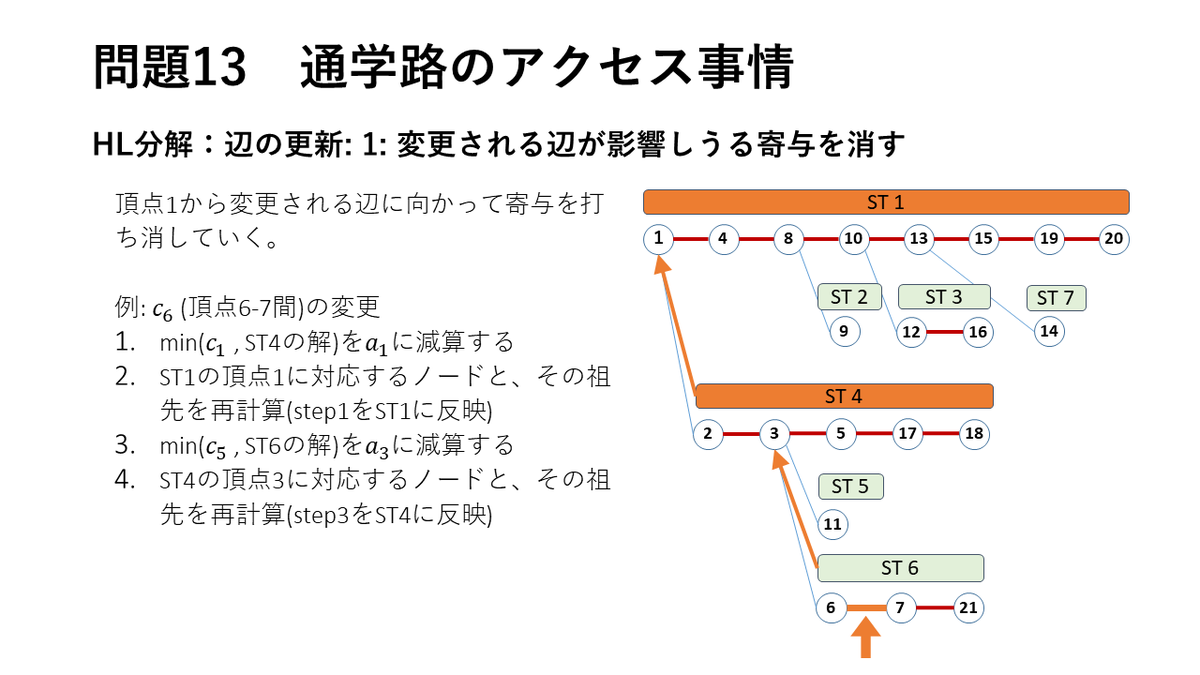 問題13　通学路のアクセス事情

HL分解：辺の更新: 1: 変更される辺が影響しうる寄与を消す

頂点1から変更される辺に向かって寄与を打ち消していく。

例: $c_6$ (頂点6-7間)の変更
1. min($c_1$ , ST4の解)を$a_1$に減算する
2. ST1の頂点1に対応するノードと、その祖先を再計算(step1をST1に反映)
3. min($c_5$ , ST6の解)を$a_3$に減算する
4. ST4の頂点3に対応するノードと、その祖先を再計算(step3をST4に反映)

ST 1
1 4 8 10 13 15 19 20
ST 2 ST 3 ST 7
9 12 16 14
ST 4
2 3 5 17 18
ST 5
11
ST 6
6 7 21